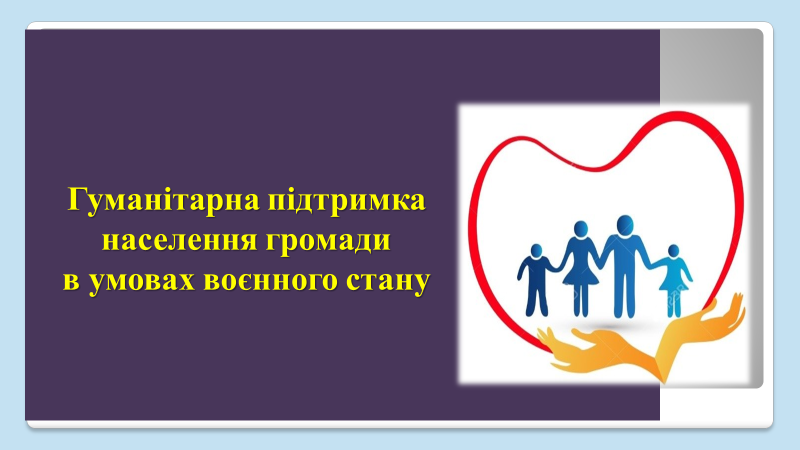 Гуманітарна підтримка населення громади в умовах воєнного стану